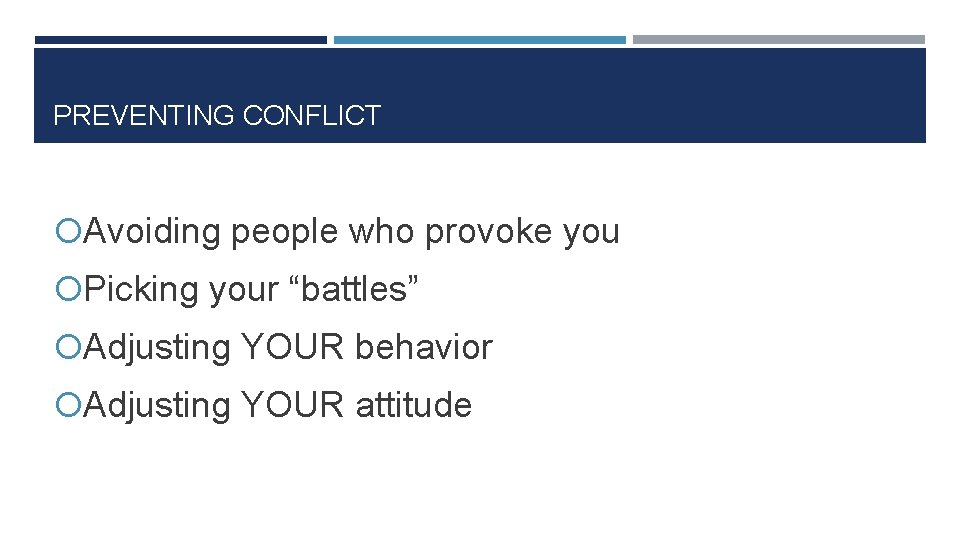 PREVENTING CONFLICT

Avoiding people who provoke you

Picking your “battles”

Adjusting YOUR behavior

Adjusting YOUR attitude